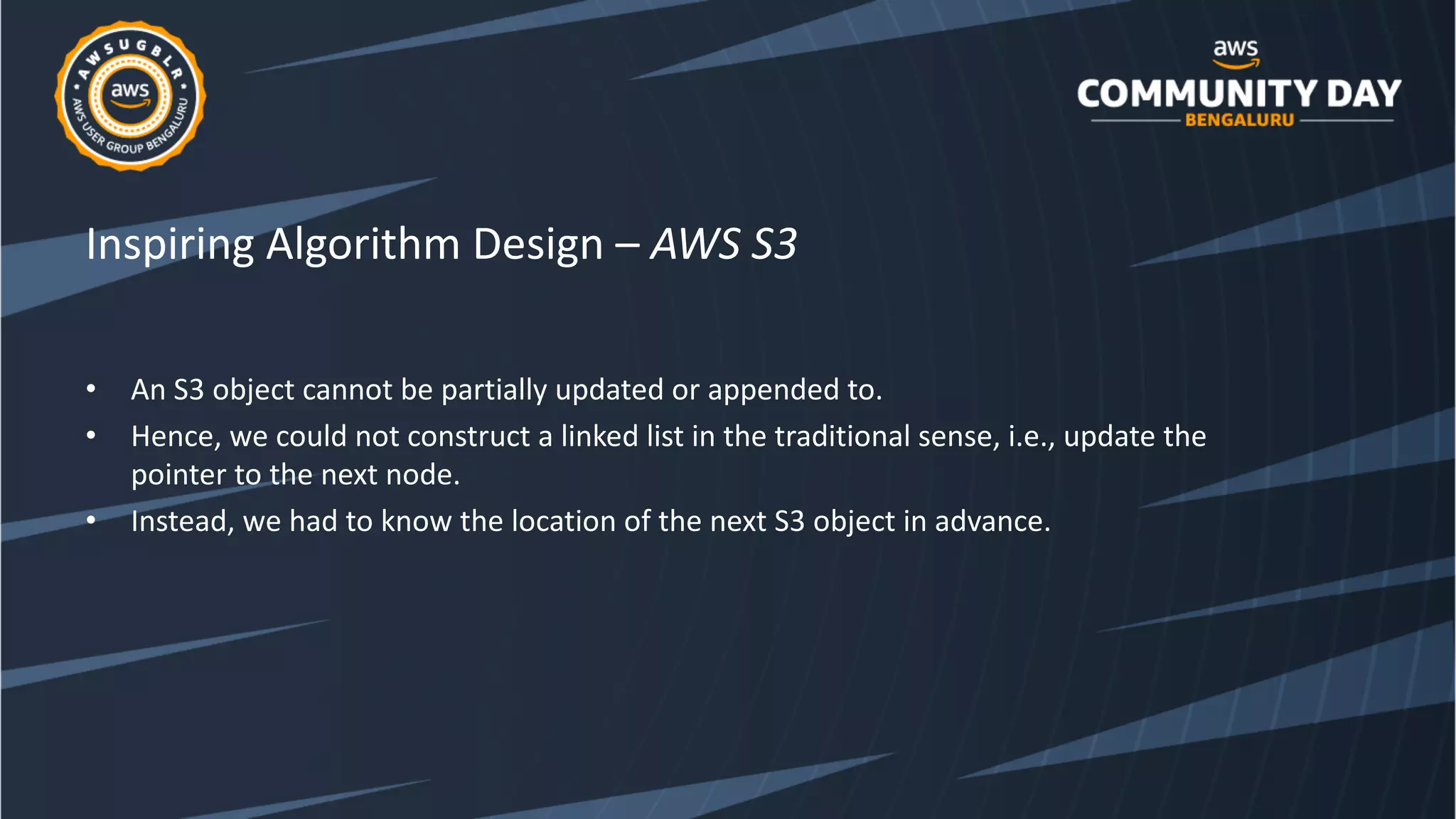 AWSUGBLR
aws
AWS USER GROUP BENGALURU

aws
COMMUNITY DAY
BENGALURU

Inspiring Algorithm Design – AWS S3

• An S3 object cannot be partially updated or appended to.
• Hence, we could not construct a linked list in the traditional sense, i.e., update the pointer to the next node.
• Instead, we had to know the location of the next S3 object in advance.